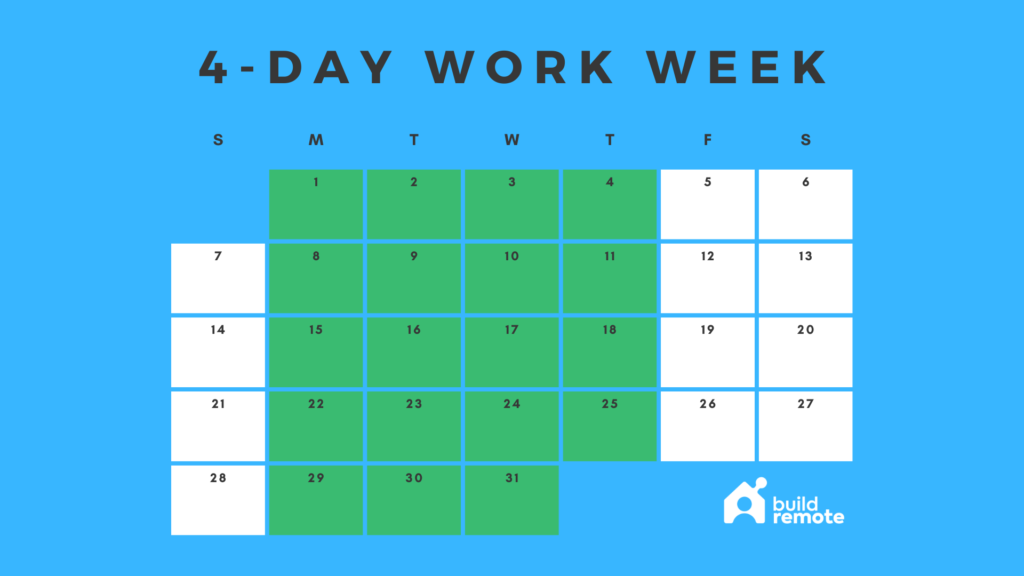 4-DAY WORK WEEK

| S | M | T | W | T | F | S |
|---|---|---|---|---|---|---|
|  | 1 | 2 | 3 | 4 | 5 | 6 |
| 7 | 8 | 9 | 10 | 11 | 12 | 13 |
| 14 | 15 | 16 | 17 | 18 | 19 | 20 |
| 21 | 22 | 23 | 24 | 25 | 26 | 27 |
| 28 | 29 | 30 | 31 |  |  |  |

build remote